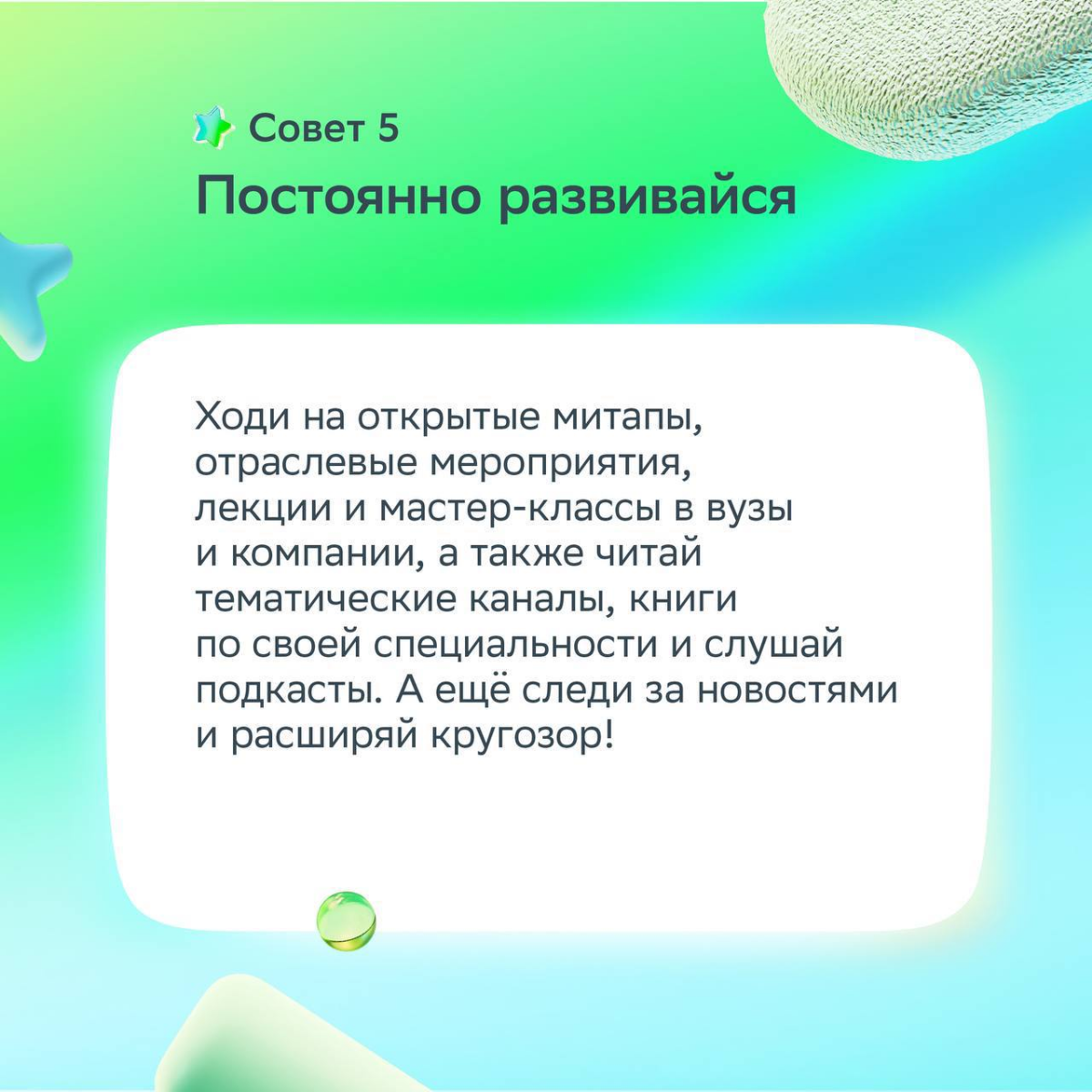 Совет 5
Постоянно развивайся

Ходи на открытые митапы, отраслевые мероприятия, лекции и мастер-классы в вузы и компании, а также читай тематические каналы, книги по своей специальности и слушай подкасты. А ещё следи за новостями и расширяй кругозор!